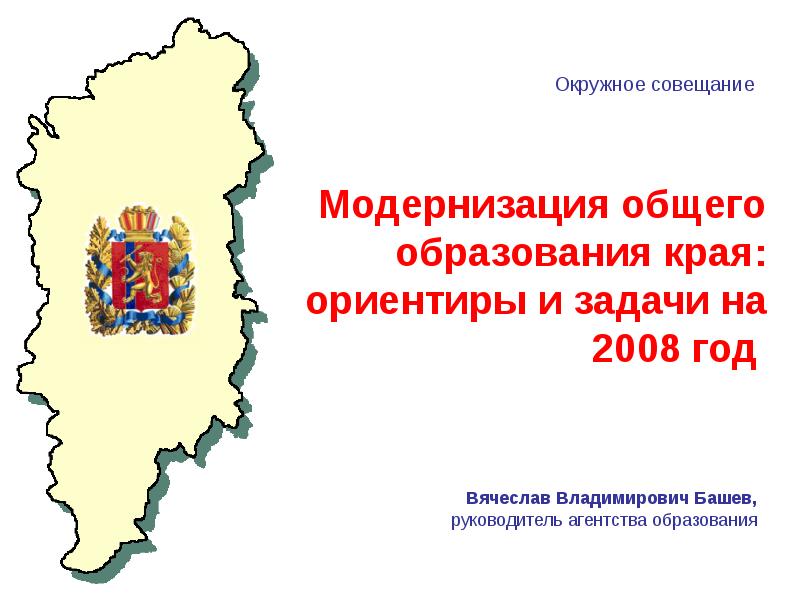 Окружное совещание

Модернизация общего образования края: ориентиры и задачи на 2008 год

Вячеслав Владимирович Башев,
руководитель агентства образования